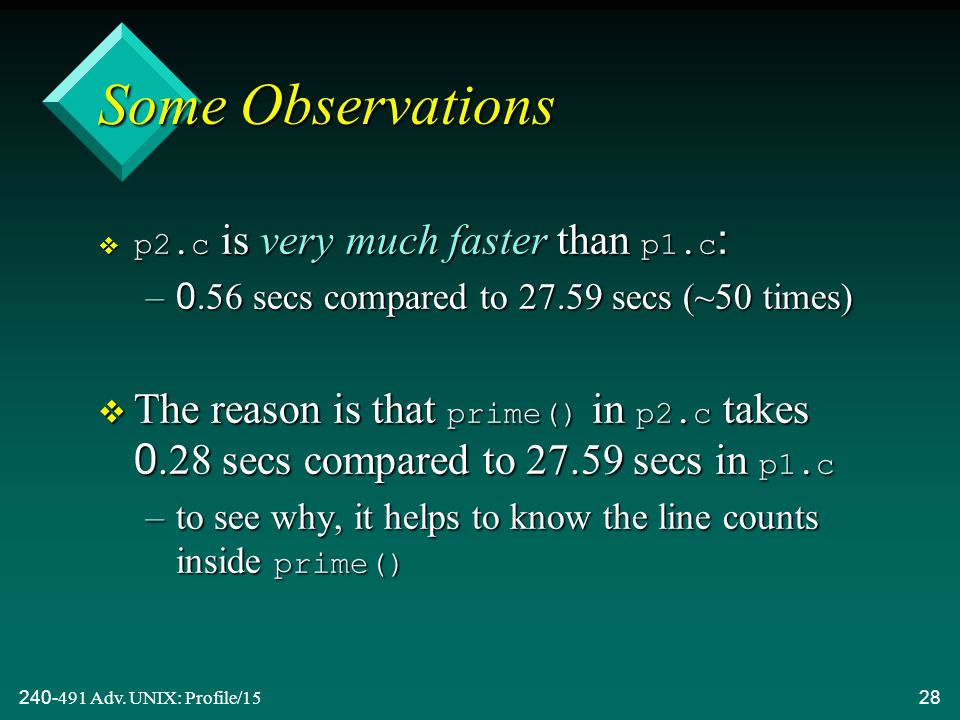 Some Observations

❖ p2.c is very much faster than p1.c:

– 0.56 secs compared to 27.59 secs (~50 times)

❖ The reason is that prime() in p2.c takes 0.28 secs compared to 27.59 secs in p1.c

– to see why, it helps to know the line counts inside prime()

240-491 Adv. UNIX: Profile/15

28